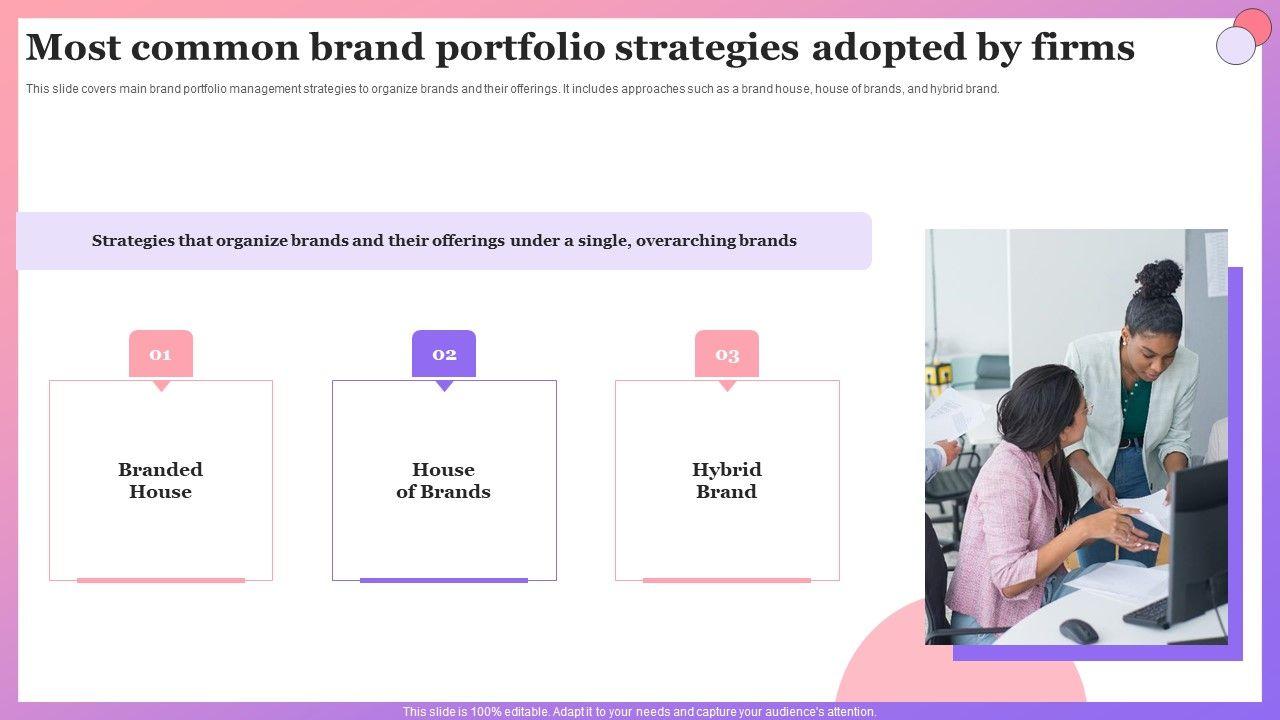 Most common brand portfolio strategies adopted by firms

This slide covers main brand portfolio management strategies to organize brands and their offerings. It includes approaches such as a brand house, house of brands, and hybrid brand.

Strategies that organize brands and their offerings under a single, overarching brands

01

Branded House

02

House of Brands

03

Hybrid Brand

This slide is 100% editable. Adapt it to your needs and capture your audience's attention.